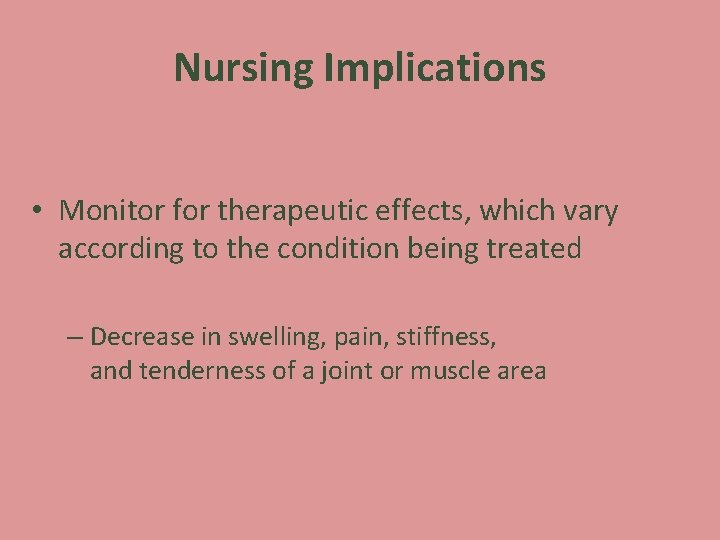 Nursing Implications

• Monitor for therapeutic effects, which vary according to the condition being treated

– Decrease in swelling, pain, stiffness, and tenderness of a joint or muscle area